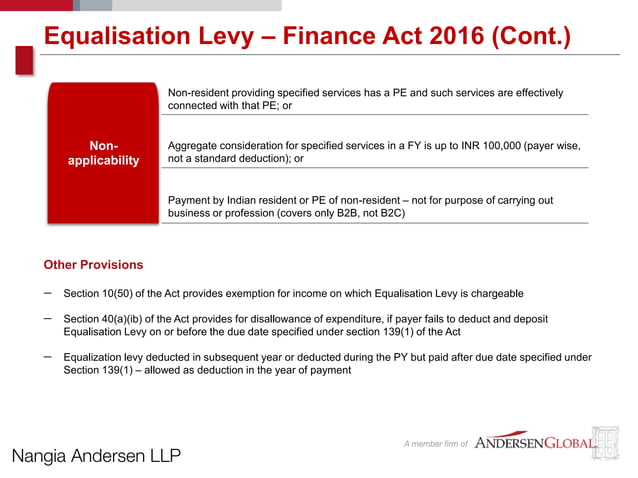 Equalisation Levy – Finance Act 2016 (Cont.)

Non-applicability

Non-resident providing specified services has a PE and such services are effectively connected with that PE; or

Aggregate consideration for specified services in a FY is up to INR 100,000 (payer wise, not a standard deduction); or

Payment by Indian resident or PE of non-resident – not for purpose of carrying out business or profession (covers only B2B, not B2C)

Other Provisions

– Section 10(50) of the Act provides exemption for income on which Equalisation Levy is chargeable

– Section 40(a)(ib) of the Act provides for disallowance of expenditure, if payer fails to deduct and deposit Equalisation Levy on or before the due date specified under section 139(1) of the Act

– Equalization levy deducted in subsequent year or deducted during the PY but paid after due date specified under Section 139(1) – allowed as deduction in the year of payment

Nangia Andersen LLP

A member firm of ANDERSEN GLOBAL